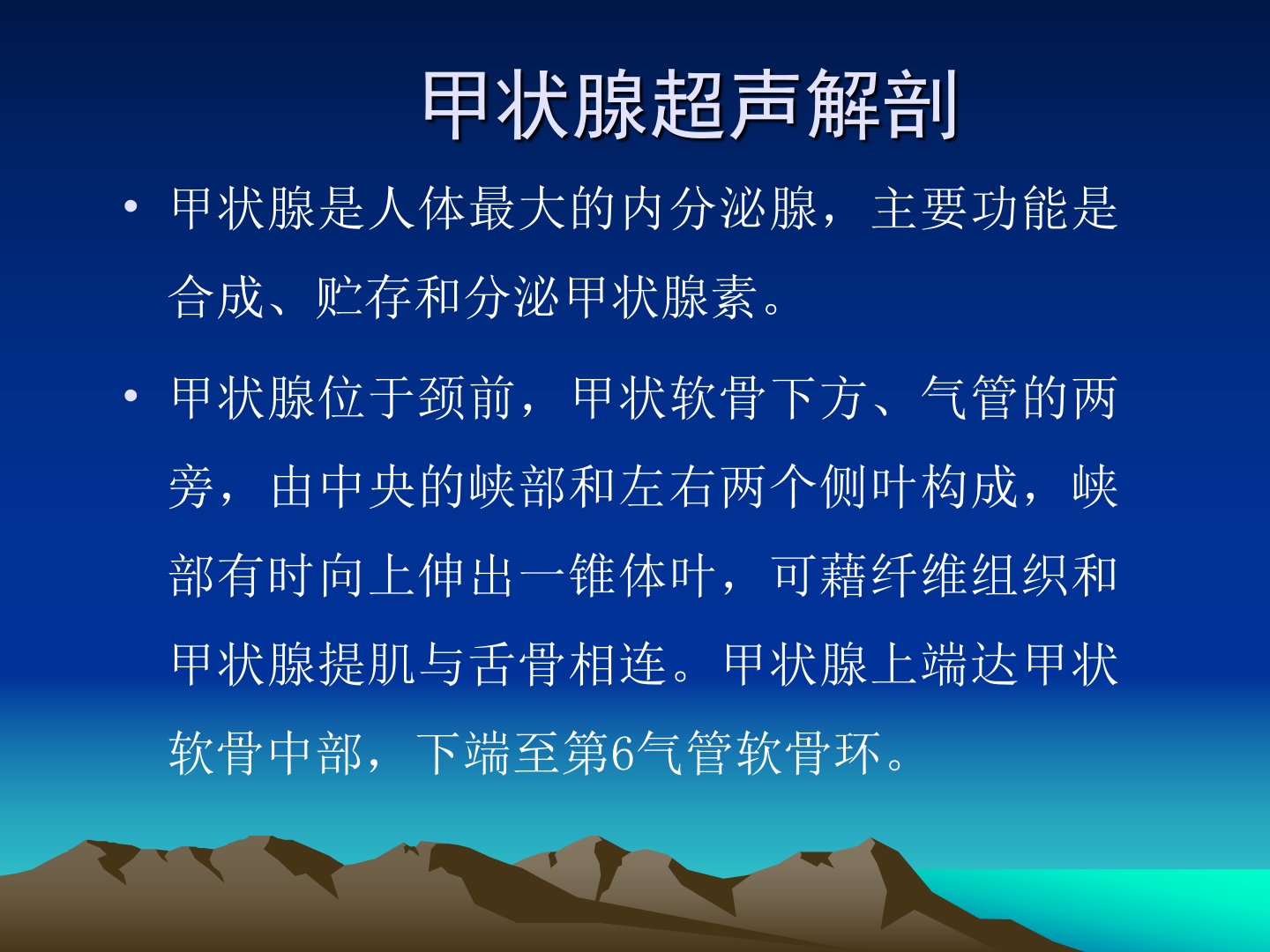 甲状腺超声解剖

• 甲状腺是人体最大的内分泌腺，主要功能是合成、贮存和分泌甲状腺素。

• 甲状腺位于颈前，甲状软骨下方、气管的两旁，由中央的峡部和左右两个侧叶构成，峡部有时向上伸出一锥体叶，可藉纤维组织和甲状腺提肌与舌骨相连。甲状腺上端达甲状软骨中部，下端至第6气管软骨环。